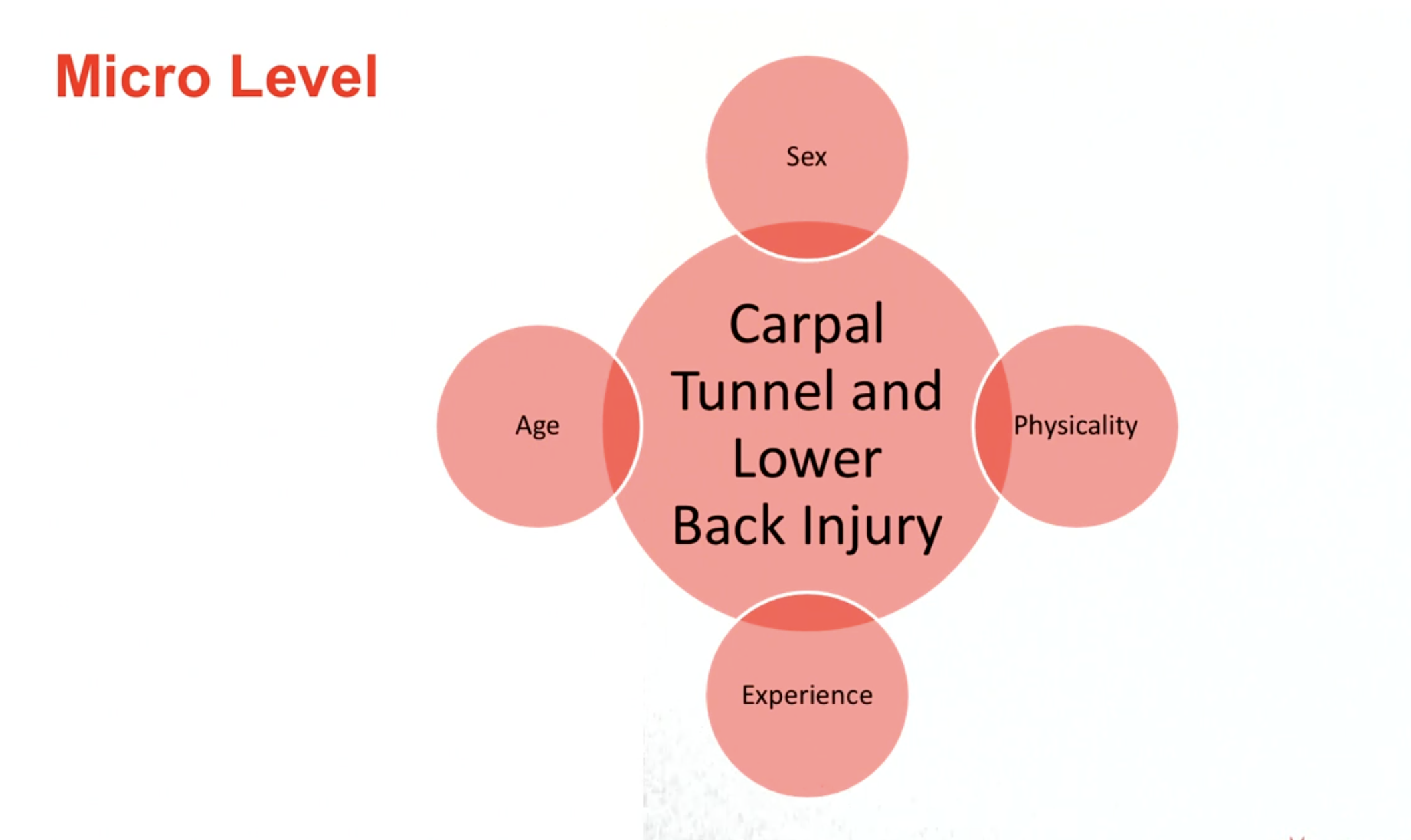 Micro Level

Sex

Age

Carpal Tunnel and Lower Back Injury

Physicality

Experience